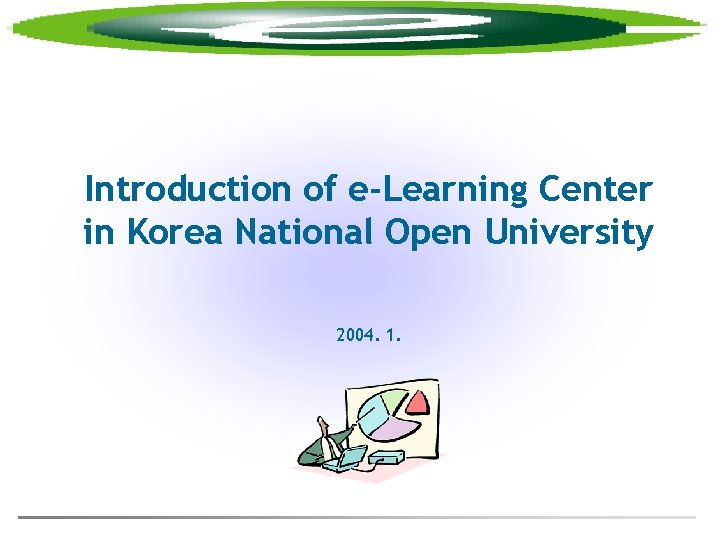 Introduction of e-Learning Center in Korea National Open University

2004. 1.